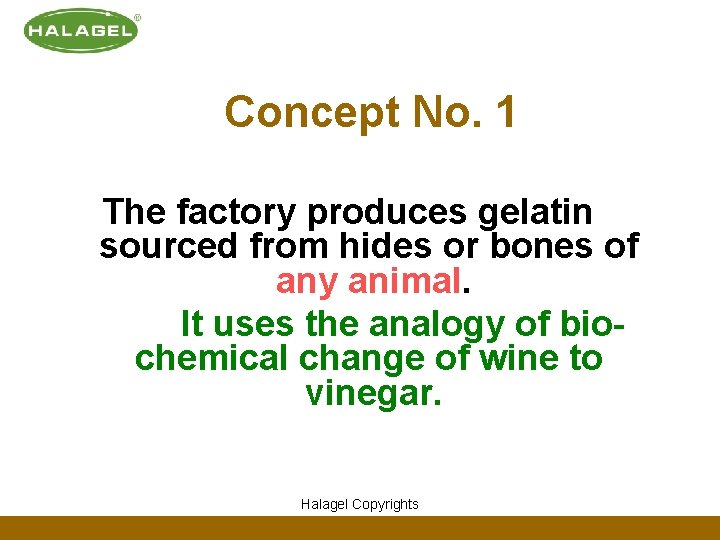 HALAGEL®

Concept No. 1

The factory produces gelatin sourced from hides or bones of any animal.

It uses the analogy of bio-chemical change of wine to vinegar.

Halagel Copyrights